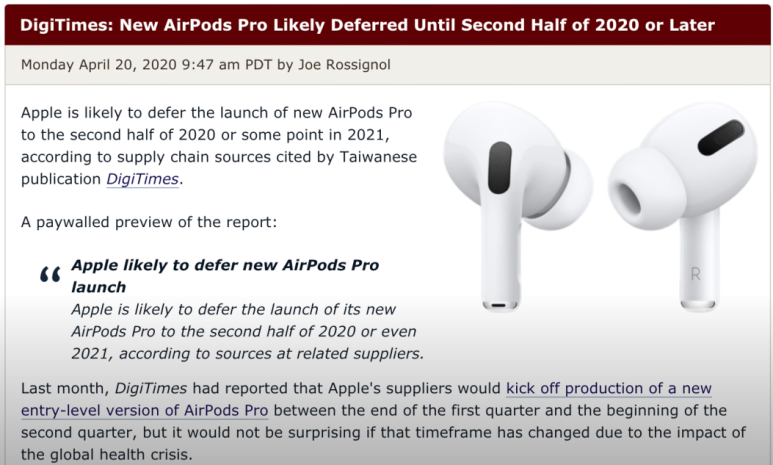 DigiTimes: New AirPods Pro Likely Deferred Until Second Half of 2020 or Later

Monday April 20, 2020 9:47 am PDT by Joe Rossignol

Apple is likely to defer the launch of new AirPods Pro to the second half of 2020 or some point in 2021, according to supply chain sources cited by Taiwanese publication DigiTimes.

A paywalled preview of the report:

“ Apple likely to defer new AirPods Pro launch
Apple is likely to defer the launch of its new AirPods Pro to the second half of 2020 or even 2021, according to sources at related suppliers.

R

Last month, DigiTimes had reported that Apple's suppliers would kick off production of a new entry-level version of AirPods Pro between the end of the first quarter and the beginning of the second quarter, but it would not be surprising if that timeframe has changed due to the impact of the global health crisis.